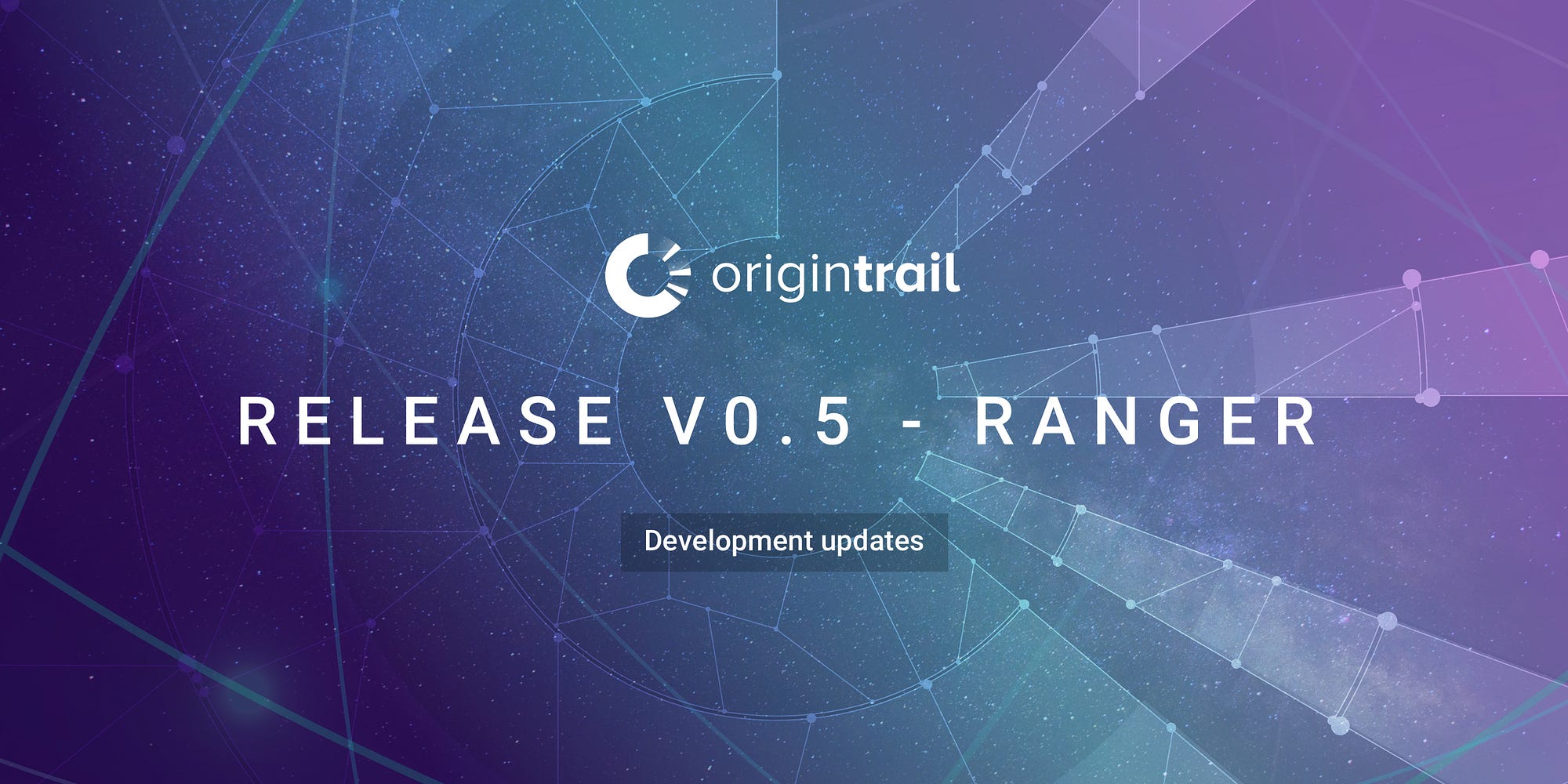 origintrail

RELEASE V0.5 - RANGER

Development updates